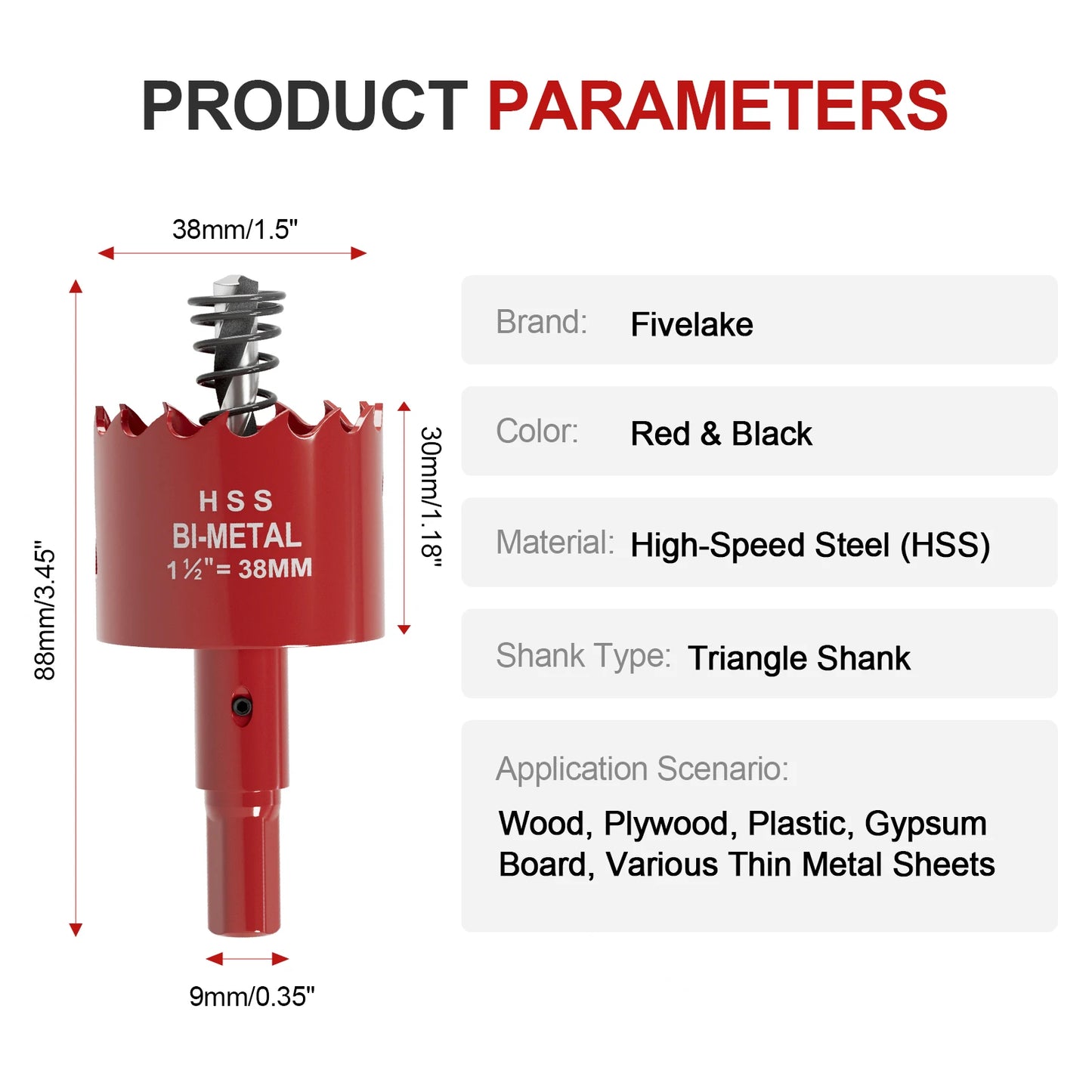 PRODUCT PARAMETERS

38mm/1.5"

88mm/3.45"

HSS
BI-METAL
1½"= 38MM

30mm/1.18"

9mm/0.35"

Brand: Fivelake

Color: Red & Black

Material: High-Speed Steel (HSS)

Shank Type: Triangle Shank

Application Scenario:

Wood, Plywood, Plastic, Gypsum Board, Various Thin Metal Sheets